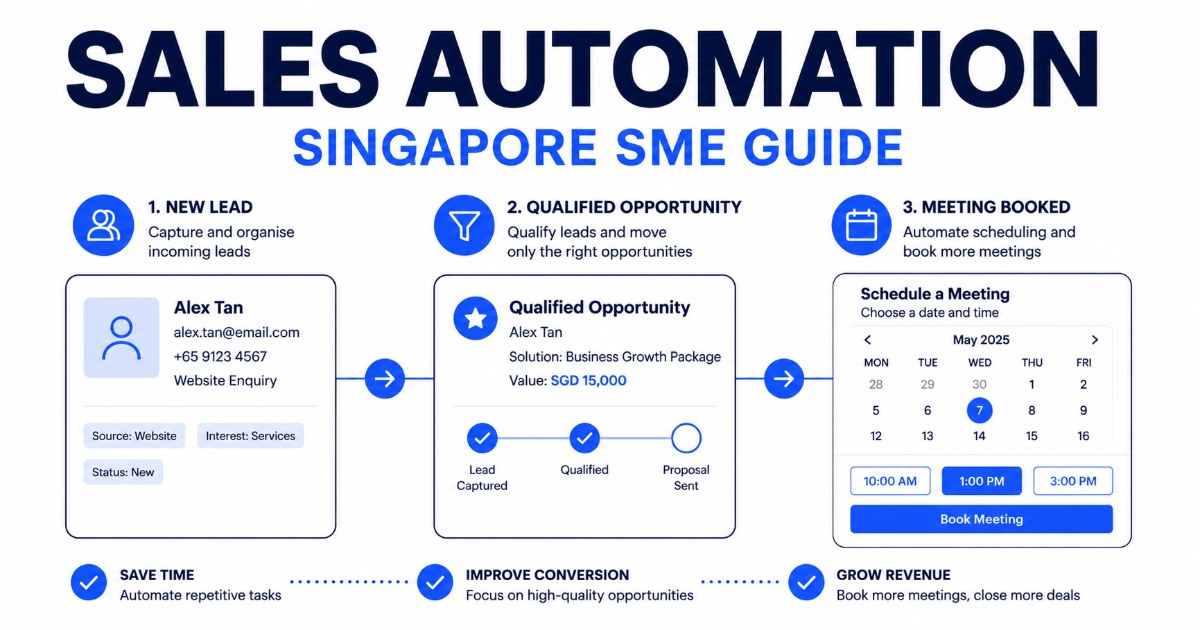 SALES AUTOMATION
SINGAPORE SME GUIDE

1. NEW LEAD
Capture and organise incoming leads

Alex Tan
alex.tan@email.com
+65 9123 4567
Website Enquiry

Source: Website
Interest: Services
Status: New

2. QUALIFIED OPPORTUNITY
Qualify leads and move only the right opportunities

Qualified Opportunity
Alex Tan
Solution: Business Growth Package
Value: SGD 15,000

Lead Captured
Qualified
Proposal Sent

3. MEETING BOOKED
Automate scheduling and book more meetings

Schedule a Meeting
Choose a date and time

May 2025

| MON | TUE | WED | THU | FRI |
|---|---|---|---|---|
| 28 | 29 | 30 | 1 | 2 |
| 5 | 6 | 7 | 8 | 9 |
| 12 | 13 | 14 | 15 | 16 |

10:00 AM
1:00 PM
3:00 PM
Book Meeting

SAVE TIME
Automate repetitive tasks

IMPROVE CONVERSION
Focus on high-quality opportunities

GROW REVENUE
Book more meetings, close more deals